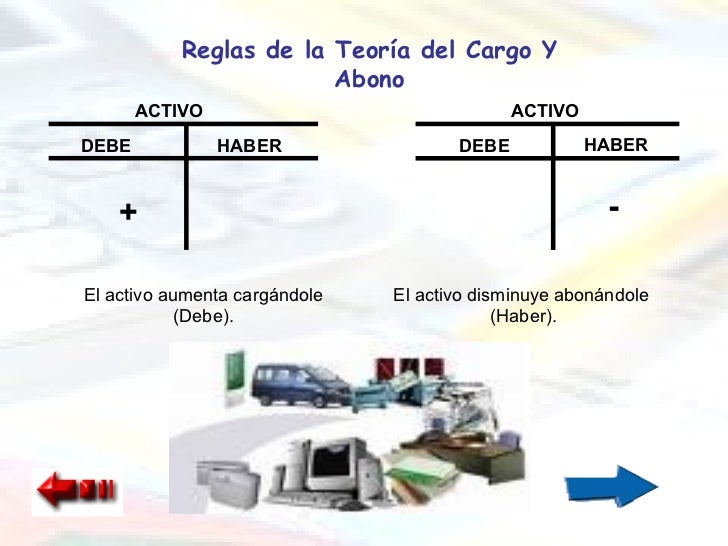 Reglas de la Teoría del Cargo Y Abono

ACTIVO

| DEBE | HABER |
|---|---|
| + | |

El activo aumenta cargándole (Debe).

ACTIVO

| DEBE | HABER |
|---|---|
| | - |

El activo disminuye abonándole (Haber).